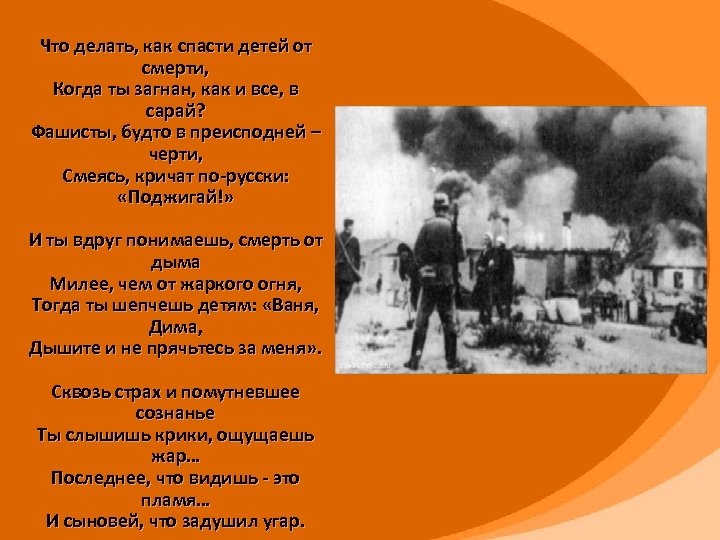 Что делать, как спасти детей от смерти,
Когда ты загнан, как и все, в сарай?
Фашисты, будто в преисподней – черти,
Смеясь, кричат по-русски: «Поджигай!»

И ты вдруг понимаешь, смерть от дыма
Милее, чем от жаркого огня,
Тогда ты шепчешь детям: «Ваня, Дима,
Дышите и не прячьтесь за меня».

Сквозь страх и помутневшее сознанье
Ты слышишь крики, ощущаешь жар…
Последнее, что видишь - это пламя…
И сыновей, что задушил угар.